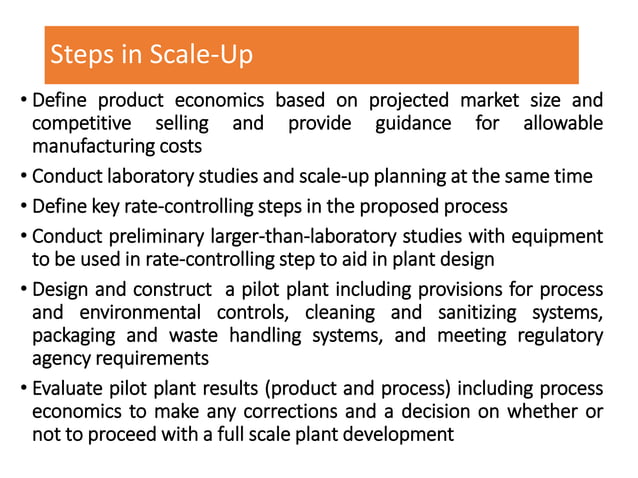 Steps in Scale-Up

• Define product economics based on projected market size and competitive selling and provide guidance for allowable manufacturing costs

• Conduct laboratory studies and scale-up planning at the same time

• Define key rate-controlling steps in the proposed process

• Conduct preliminary larger-than-laboratory studies with equipment to be used in rate-controlling step to aid in plant design

• Design and construct a pilot plant including provisions for process and environmental controls, cleaning and sanitizing systems, packaging and waste handling systems, and meeting regulatory agency requirements

• Evaluate pilot plant results (product and process) including process economics to make any corrections and a decision on whether or not to proceed with a full scale plant development